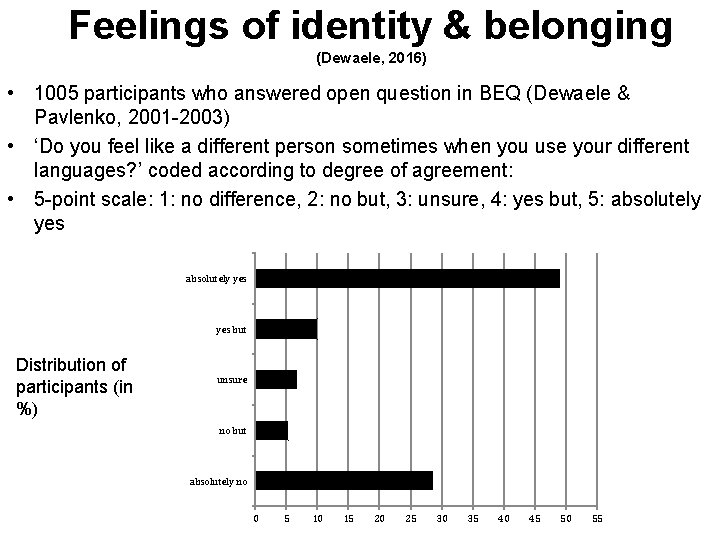 Feelings of identity & belonging
(Dewaele, 2016)

• 1005 participants who answered open question in BEQ (Dewaele & Pavlenko, 2001-2003)
• 'Do you feel like a different person sometimes when you use your different languages?' coded according to degree of agreement:
• 5-point scale: 1: no difference, 2: no but, 3: unsure, 4: yes but, 5: absolutely yes

Distribution of participants (in %)

absolutely yes
yes but
unsure
no but
absolutely no

0 5 10 15 20 25 30 35 40 45 50 55